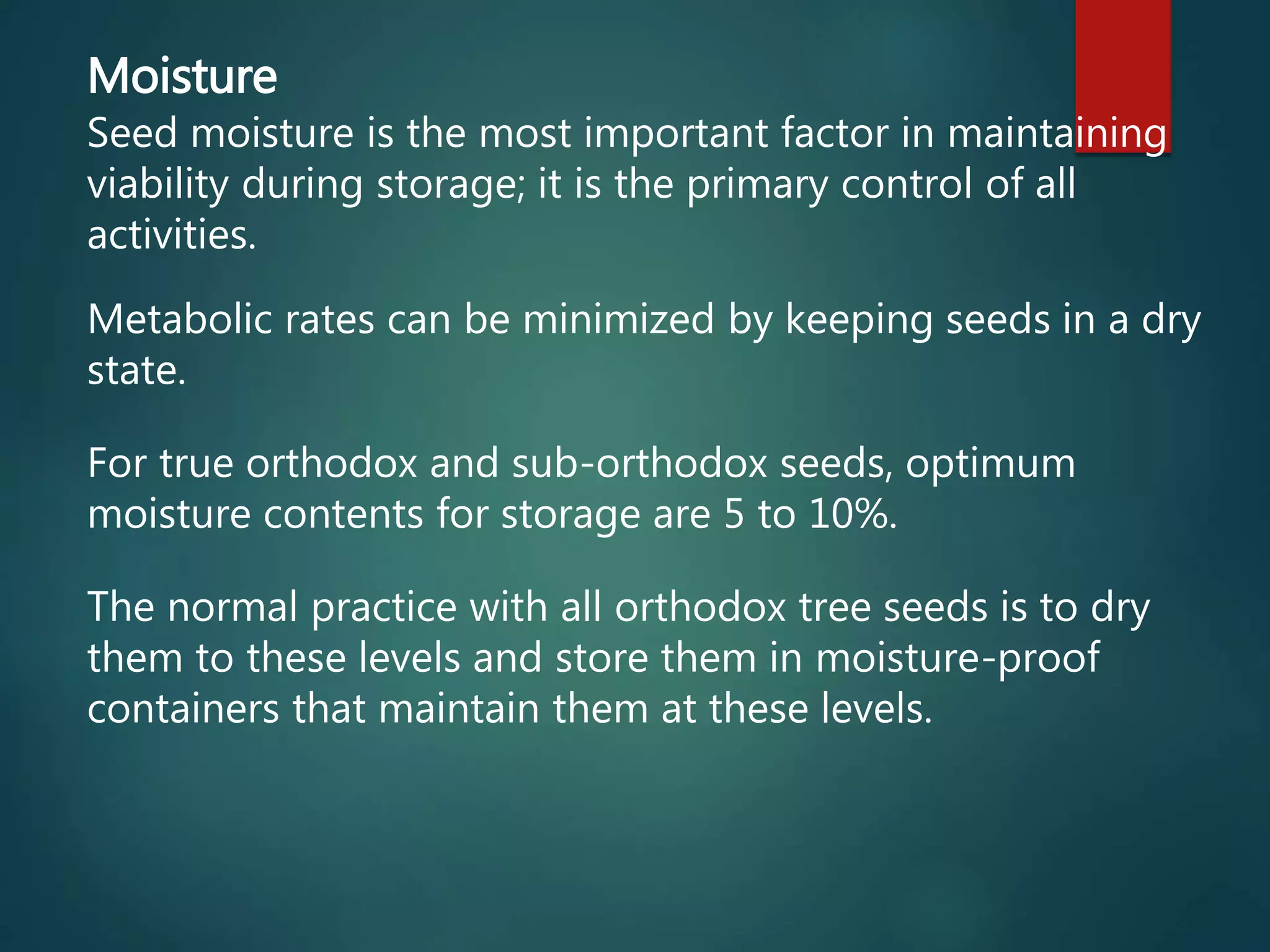 Moisture
Seed moisture is the most important factor in maintaining viability during storage; it is the primary control of all activities.

Metabolic rates can be minimized by keeping seeds in a dry state.

For true orthodox and sub-orthodox seeds, optimum moisture contents for storage are 5 to 10%.

The normal practice with all orthodox tree seeds is to dry them to these levels and store them in moisture-proof containers that maintain them at these levels.